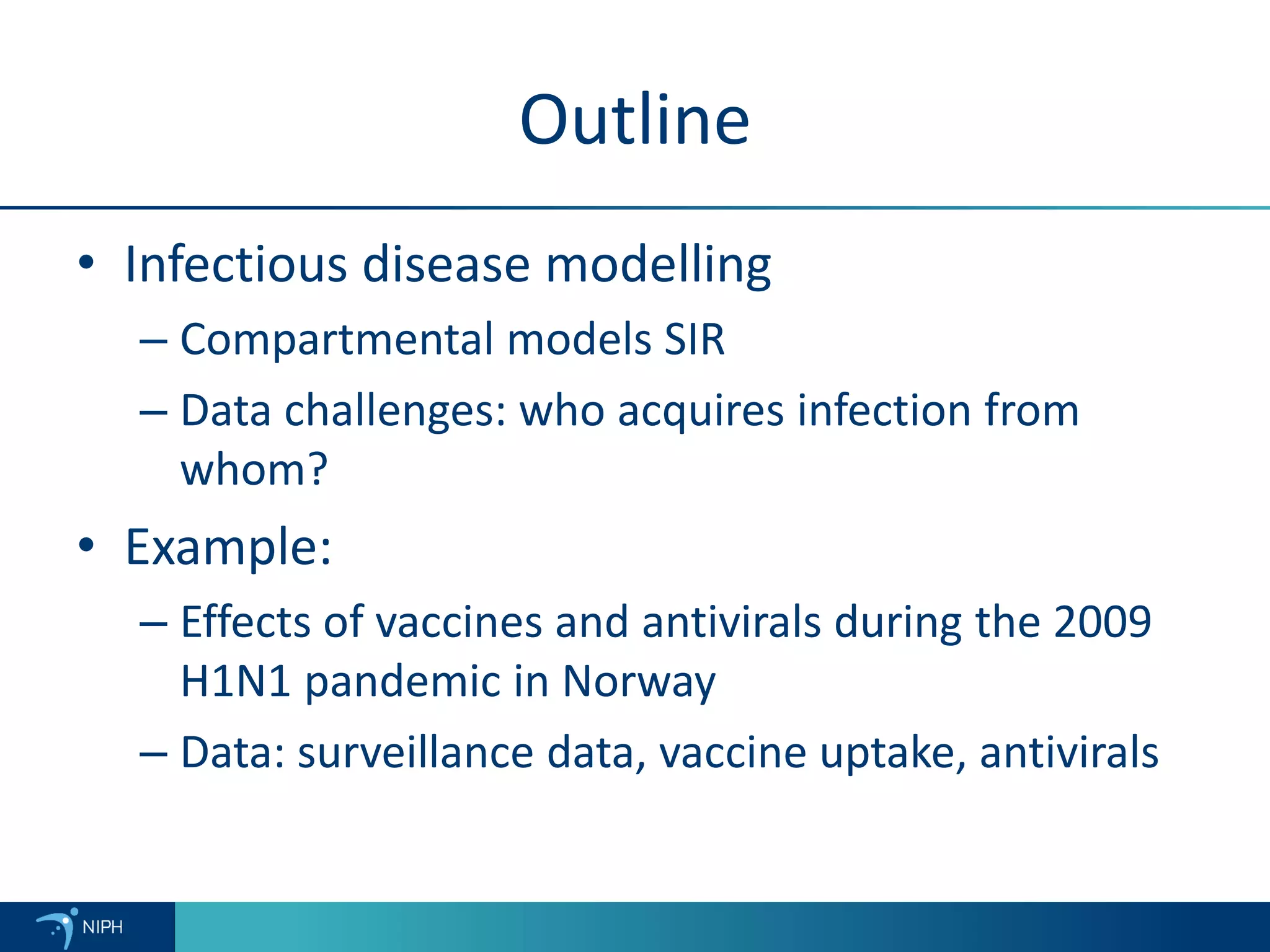 Outline

• Infectious disease modelling
  – Compartmental models SIR
  – Data challenges: who acquires infection from whom?
• Example:
  – Effects of vaccines and antivirals during the 2009 H1N1 pandemic in Norway
  – Data: surveillance data, vaccine uptake, antivirals

NIPH